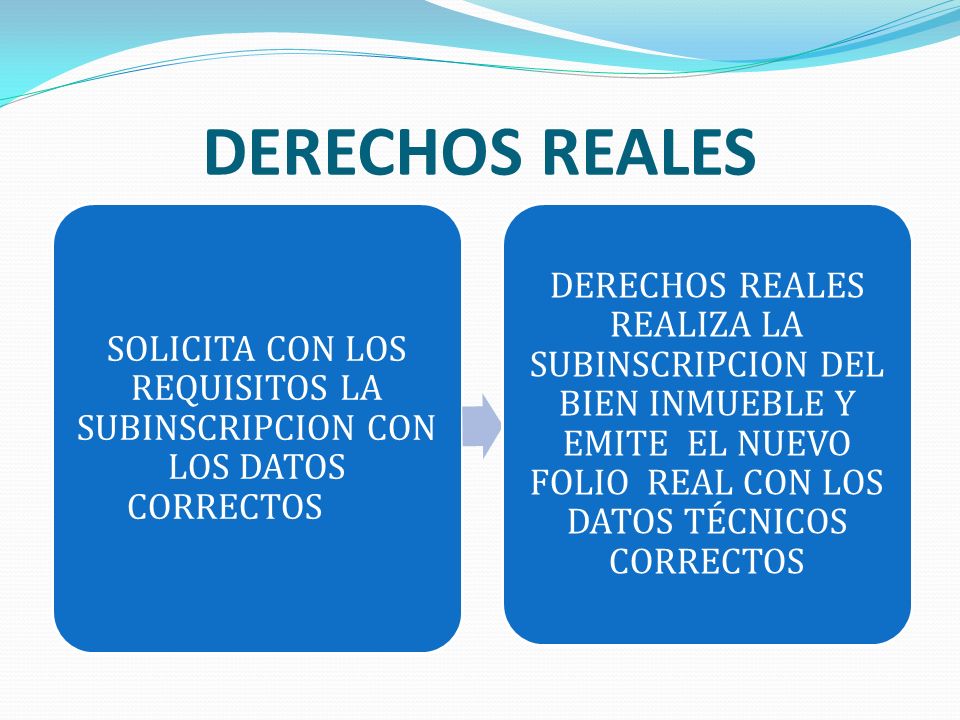 DERECHOS REALES

SOLICITA CON LOS REQUISITOS LA SUBINSCRIPCION CON LOS DATOS CORRECTOS

DERECHOS REALES REALIZA LA SUBINSCRIPCION DEL BIEN INMUEBLE Y EMITE EL NUEVO FOLIO REAL CON LOS DATOS TÉCNICOS CORRECTOS